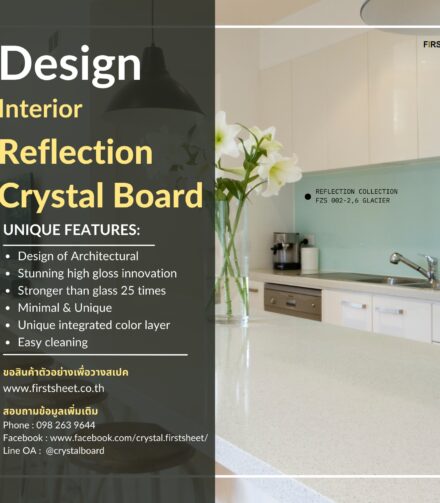 Design
Interior
Reflection
Crystal Board

UNIQUE FEATURES:

- Design of Architectural
- Stunning high gloss innovation
- Stronger than glass 25 times
- Minimal & Unique
- Unique integrated color layer
- Easy cleaning

ขอสินค้าตัวอย่างเพื่อวางสเปค
www.firstsheet.co.th

สอบถามข้อมูลเพิ่มเติม
Phone : 098 263 9644
Facebook : www.facebook.com/crystal.firstsheet/
Line OA : @crystalboard

FIRS

REFLECTION COLLECTION
FZS 002-2,6 GLACIER